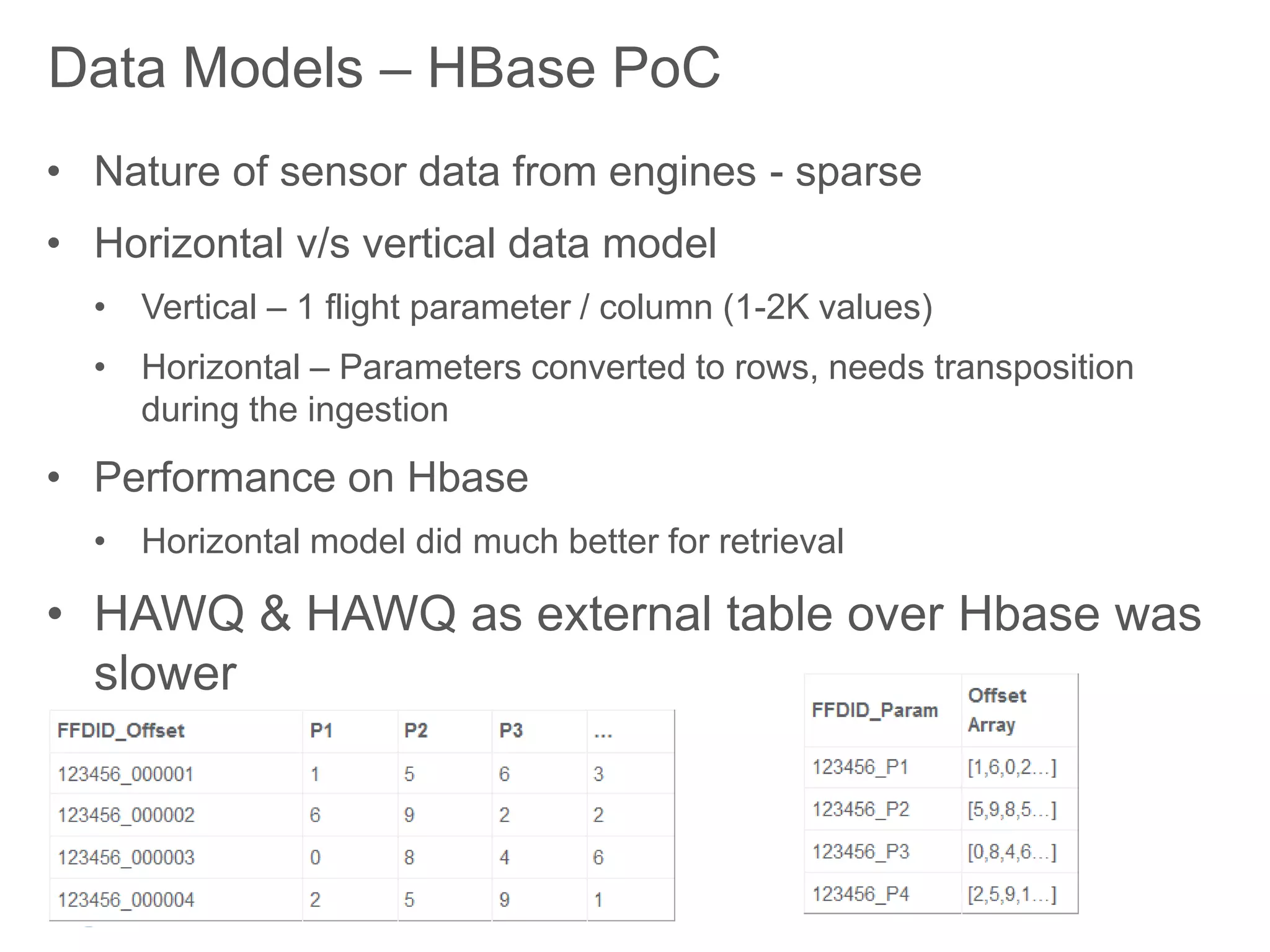 Data Models – HBase PoC

• Nature of sensor data from engines - sparse

• Horizontal v/s vertical data model

• Vertical – 1 flight parameter / column (1-2K values)

• Horizontal – Parameters converted to rows, needs transposition during the ingestion

• Performance on Hbase

• Horizontal model did much better for retrieval

• HAWQ & HAWQ as external table over Hbase was slower

| FFDID_Offset | P1 | P2 | P3 | ... |
|---|---|---|---|---|
| 123456_000001 | 1 | 5 | 6 | 3 |
| 123456_000002 | 6 | 9 | 2 | 2 |
| 123456_000003 | 0 | 8 | 4 | 6 |
| 123456_000004 | 2 | 5 | 9 | 1 |

| FFDID_Param | Offset Array |
|---|---|
| 123456_P1 | [1,6,0,2...] |
| 123456_P2 | [5,9,8,5...] |
| 123456_P3 | [0,8,4,6...] |
| 123456_P4 | [2,5,9,1...] |